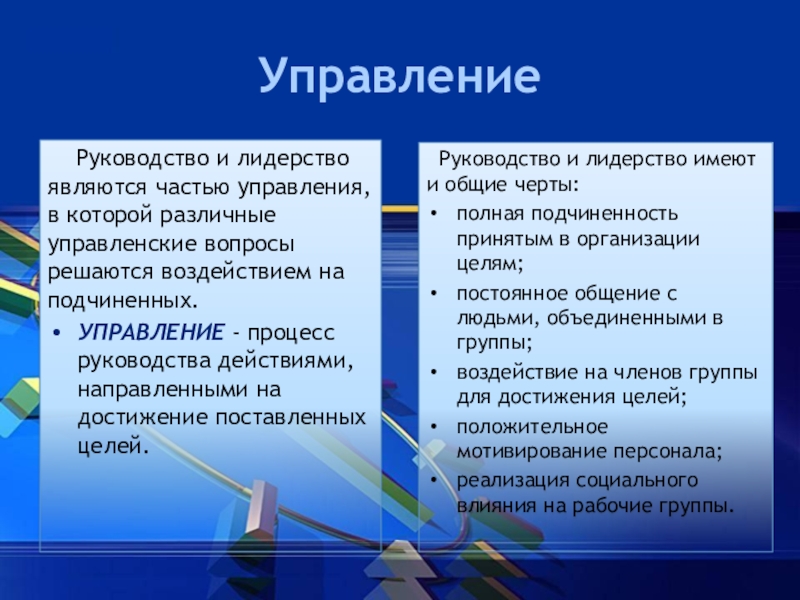 Управление

Руководство и лидерство являются частью управления, в которой различные управленские вопросы решаются воздействием на подчиненных.

• УПРАВЛЕНИЕ - процесс руководства действиями, направленными на достижение поставленных целей.

Руководство и лидерство имеют и общие черты:

• полная подчиненность принятым в организации целям;
• постоянное общение с людьми, объединенными в группы;
• воздействие на членов группы для достижения целей;
• положительное мотивирование персонала;
• реализация социального влияния на рабочие группы.